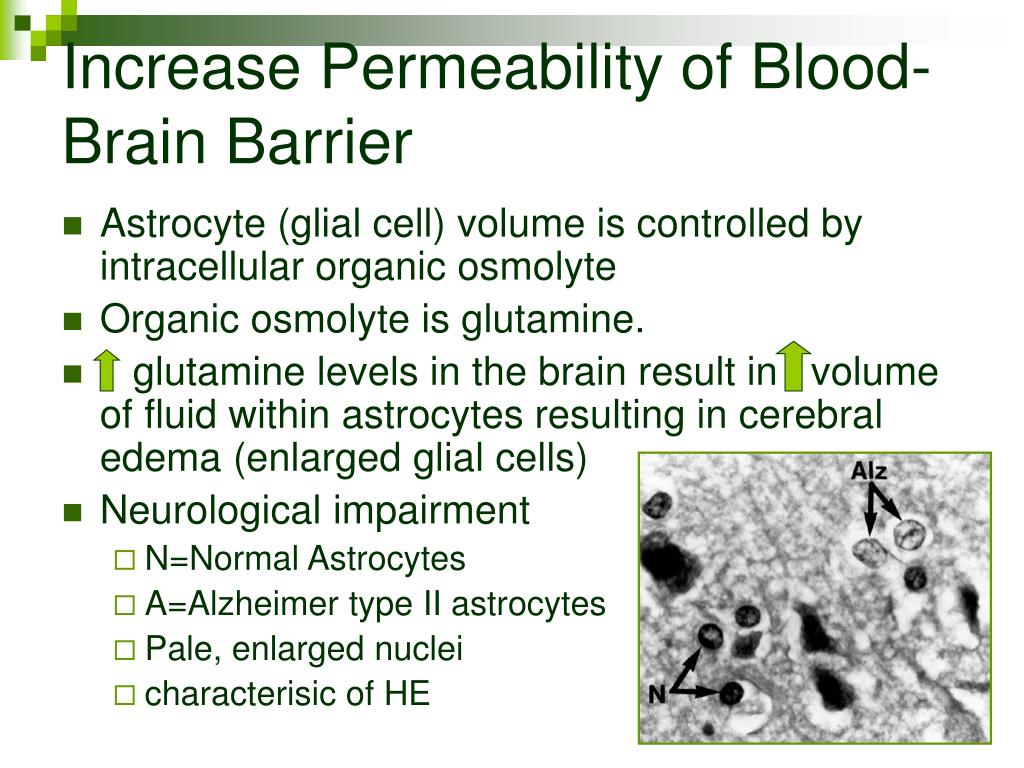 Increase Permeability of Blood-Brain Barrier

Astrocyte (glial cell) volume is controlled by intracellular organic osmolyte

Organic osmolyte is glutamine.

glutamine levels in the brain result in volume of fluid within astrocytes resulting in cerebral edema (enlarged glial cells)

Neurological impairment

N=Normal Astrocytes

A=Alzheimer type II astrocytes

Pale, enlarged nuclei

characterisic of HE

Alz

N